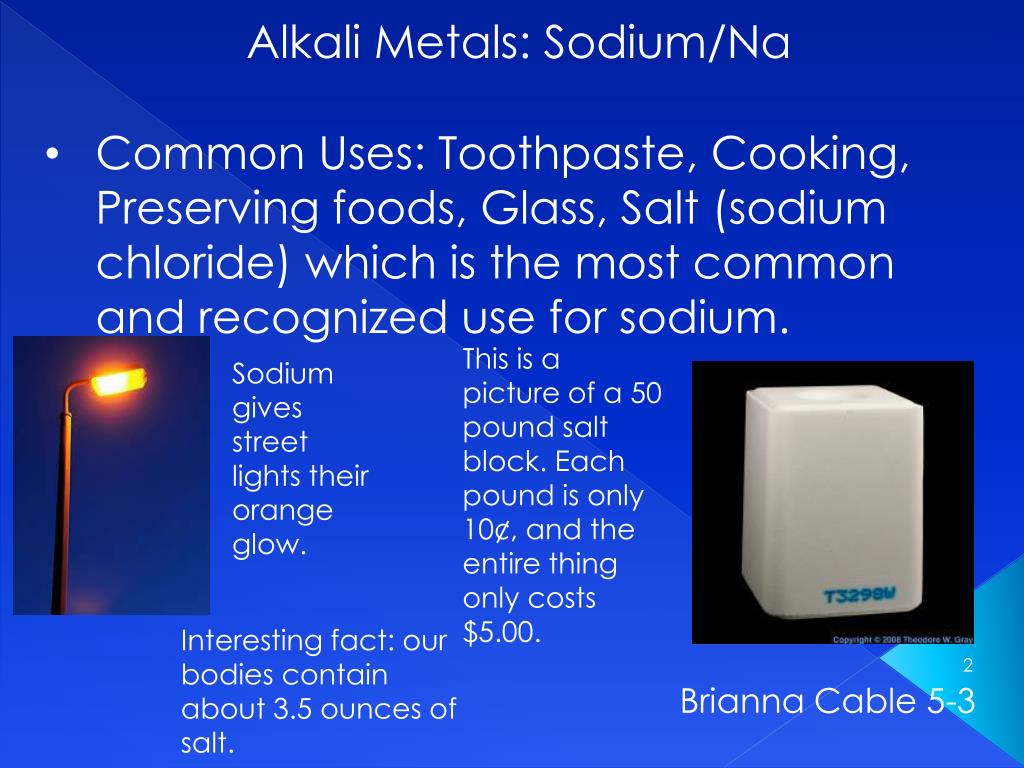 Alkali Metals: Sodium/Na

• Common Uses: Toothpaste, Cooking, Preserving foods, Glass, Salt (sodium chloride) which is the most common and recognized use for sodium.

Sodium gives street lights their orange glow.

This is a picture of a 50 pound salt block. Each pound is only 10¢, and the entire thing only costs $5.00.

T3298W

Copyright © 2008 Theodore W. Gray

Interesting fact: our bodies contain about 3.5 ounces of salt.

2

Brianna Cable 5-3